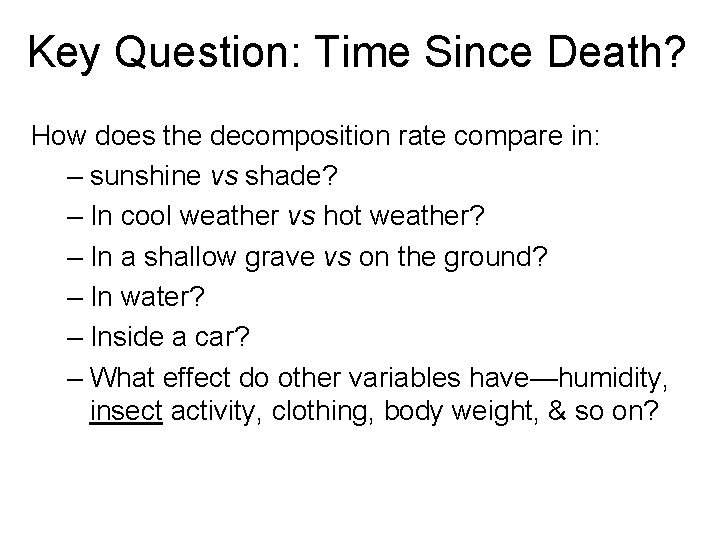 Key Question: Time Since Death?

How does the decomposition rate compare in:

– sunshine vs shade?

– In cool weather vs hot weather?

– In a shallow grave vs on the ground?

– In water?

– Inside a car?

– What effect do other variables have—humidity, insect activity, clothing, body weight, & so on?